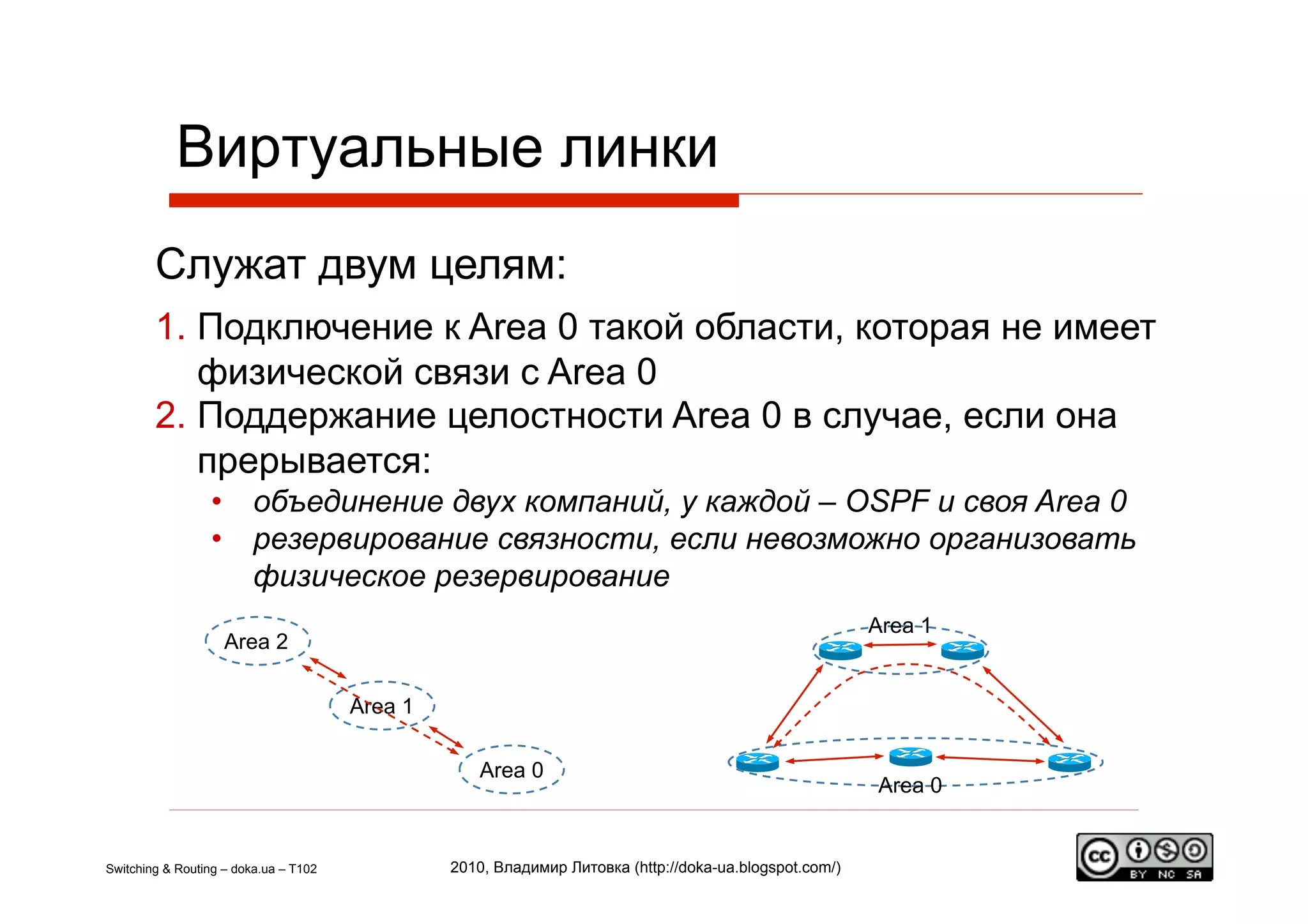 Виртуальные линки

Служат двум целям:

1. Подключение к Area 0 такой области, которая не имеет физической связи с Area 0
2. Поддержание целостности Area 0 в случае, если она прерывается:
• объединение двух компаний, у каждой – OSPF и своя Area 0
• резервирование связности, если невозможно организовать физическое резервирование

Area 2
Area 1
Area 0

Area 1
Area 0

Switching & Routing – doka.ua – T102

2010, Владимир Литовка (http://doka-ua.blogspot.com/)

cc BY NC SA